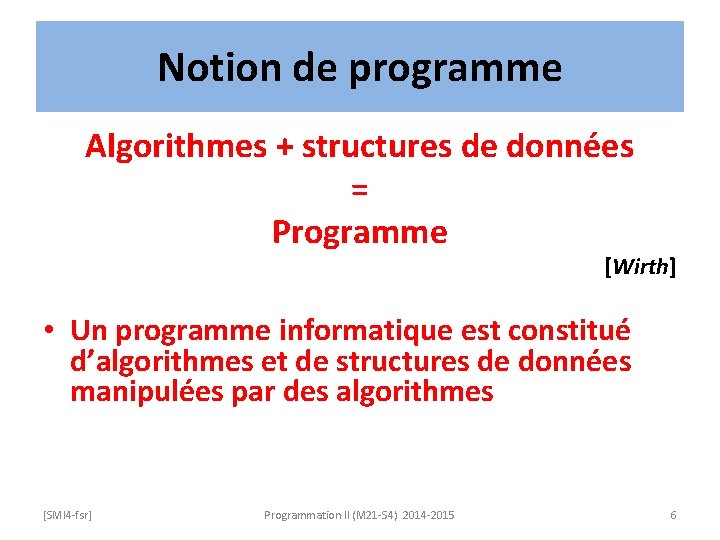 Notion de programme

Algorithmes + structures de données
=
Programme

[Wirth]

• Un programme informatique est constitué d'algorithmes et de structures de données manipulées par des algorithmes

[SMI4-fsr]

Programmation II (M21-S4) 2014-2015

6